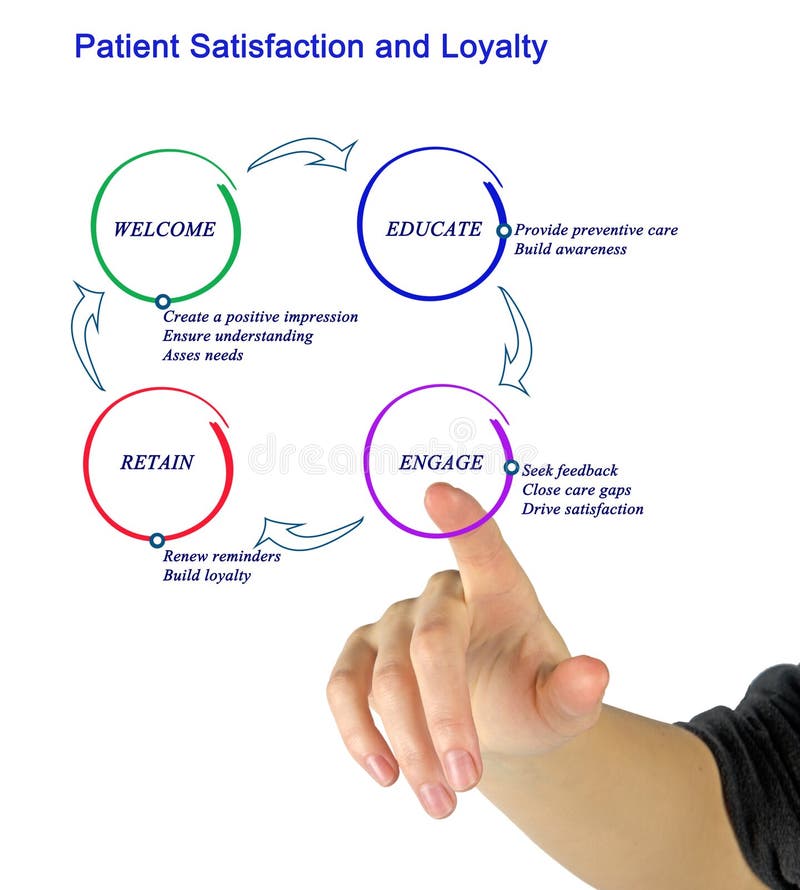 Patient Satisfaction and Loyalty

WELCOME

Create a positive impression
Ensure understanding
Asses needs

EDUCATE

Provide preventive care
Build awareness

ENGAGE

Seek feedback
Close care gaps
Drive satisfaction

RETAIN

Renew reminders
Build loyalty

dreamstime